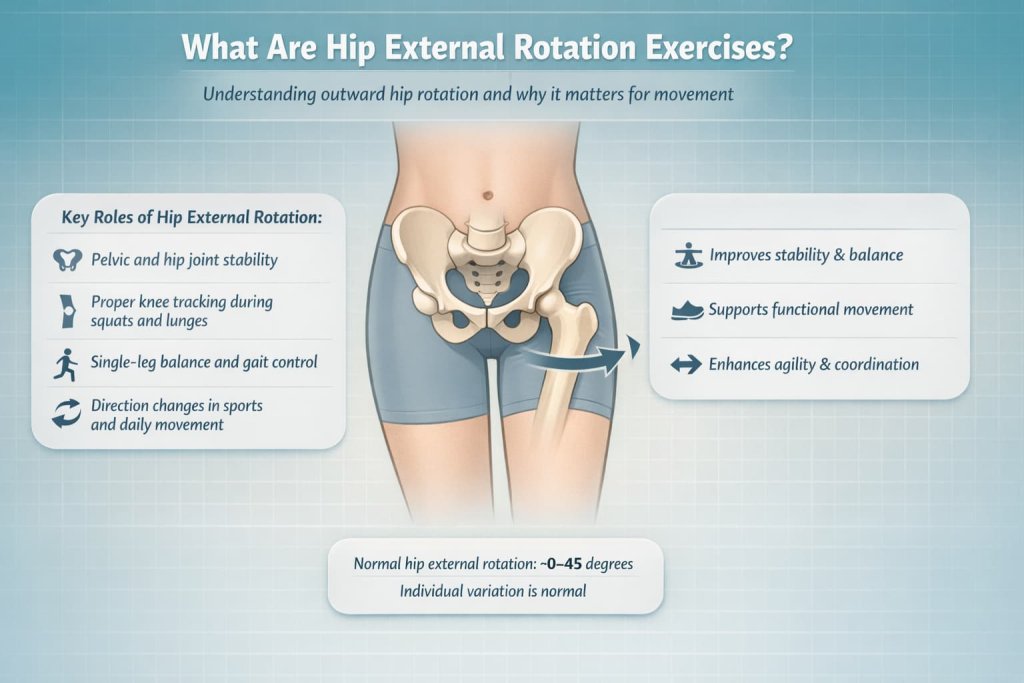 What Are Hip External Rotation Exercises?

Understanding outward hip rotation and why it matters for movement

Key Roles of Hip External Rotation:

Pelvic and hip joint stability

Proper knee tracking during squats and lunges

Single-leg balance and gait control

Direction changes in sports and daily movement

Improves stability & balance

Supports functional movement

Enhances agility & coordination

Normal hip external rotation: ~0–45 degrees

Individual variation is normal